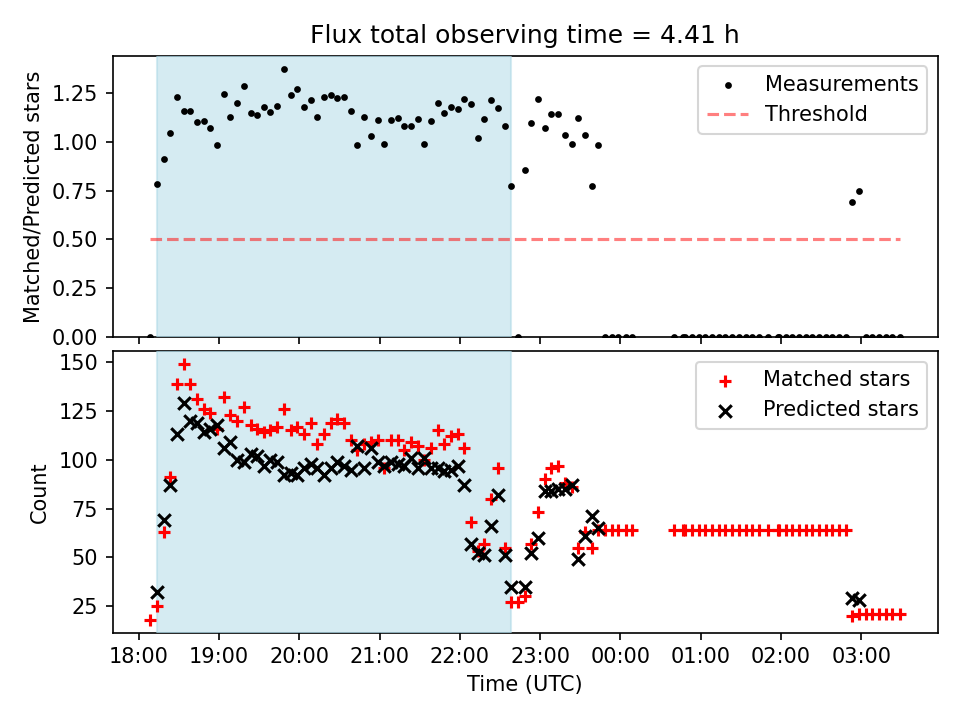 Flux total observing time = 4.41 h

Matched/Predicted stars

1.25
1.00
0.75
0.50
0.25
0.00

Measurements
Threshold

Count

150
125
100
75
50
25

Matched stars
Predicted stars

18:00 19:00 20:00 21:00 22:00 23:00 00:00 01:00 02:00 03:00

Time (UTC)